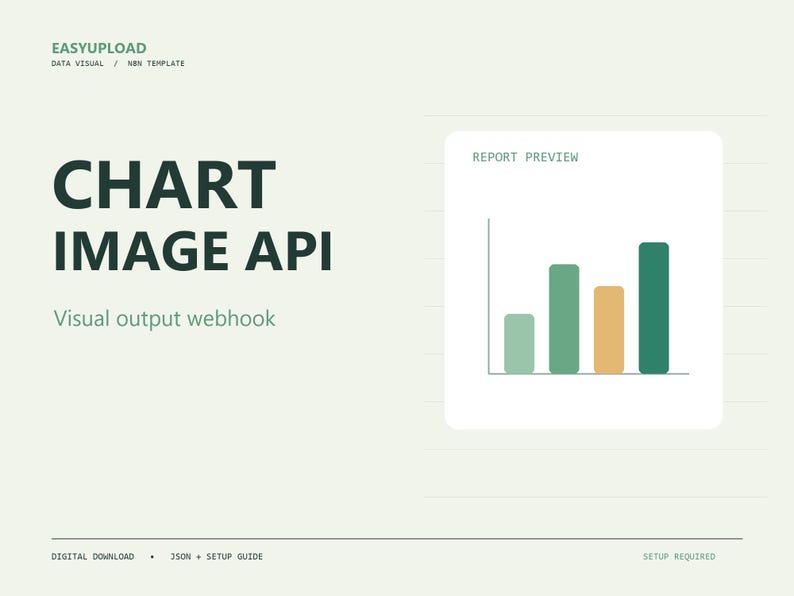 EASYUPLOAD
DATA VISUAL / N8N TEMPLATE

CHART
IMAGE API

Visual output webhook

REPORT PREVIEW

DIGITAL DOWNLOAD • JSON + SETUP GUIDE

SETUP REQUIRED